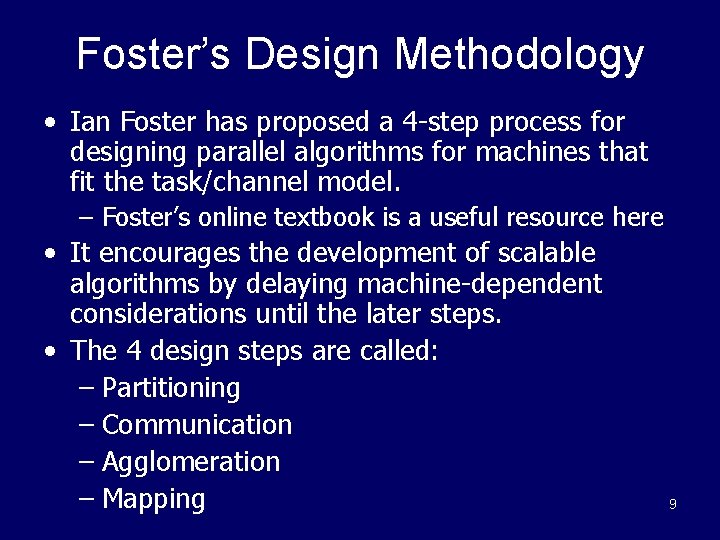 Foster's Design Methodology

• Ian Foster has proposed a 4-step process for designing parallel algorithms for machines that fit the task/channel model.

– Foster's online textbook is a useful resource here

• It encourages the development of scalable algorithms by delaying machine-dependent considerations until the later steps.

• The 4 design steps are called:

– Partitioning
– Communication
– Agglomeration
– Mapping

9